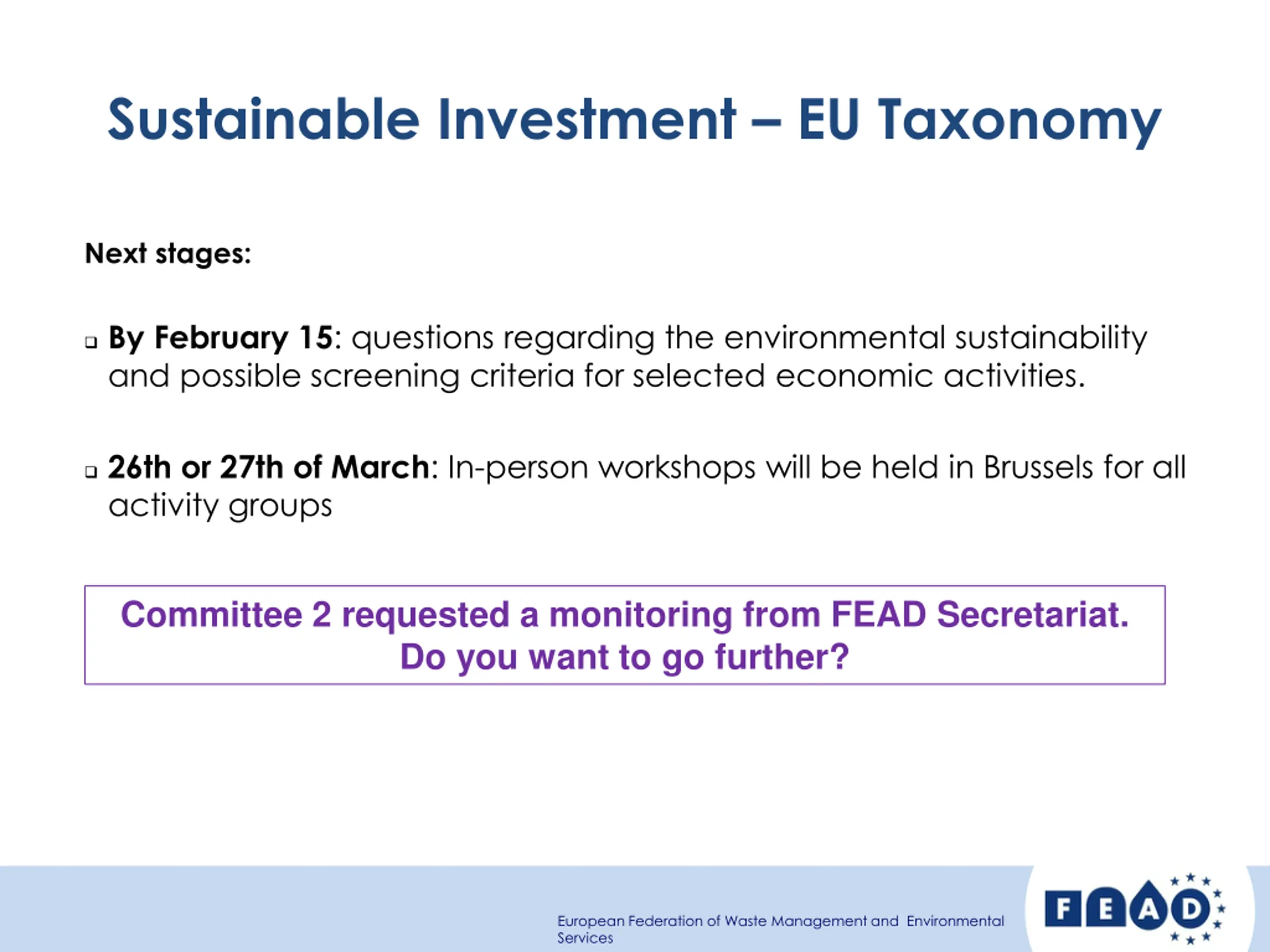 Sustainable Investment – EU Taxonomy

Next stages:

❑ By February 15: questions regarding the environmental sustainability and possible screening criteria for selected economic activities.

❑ 26th or 27th of March: In-person workshops will be held in Brussels for all activity groups

Committee 2 requested a monitoring from FEAD Secretariat. Do you want to go further?

European Federation of Waste Management and Environmental Services

FEAD